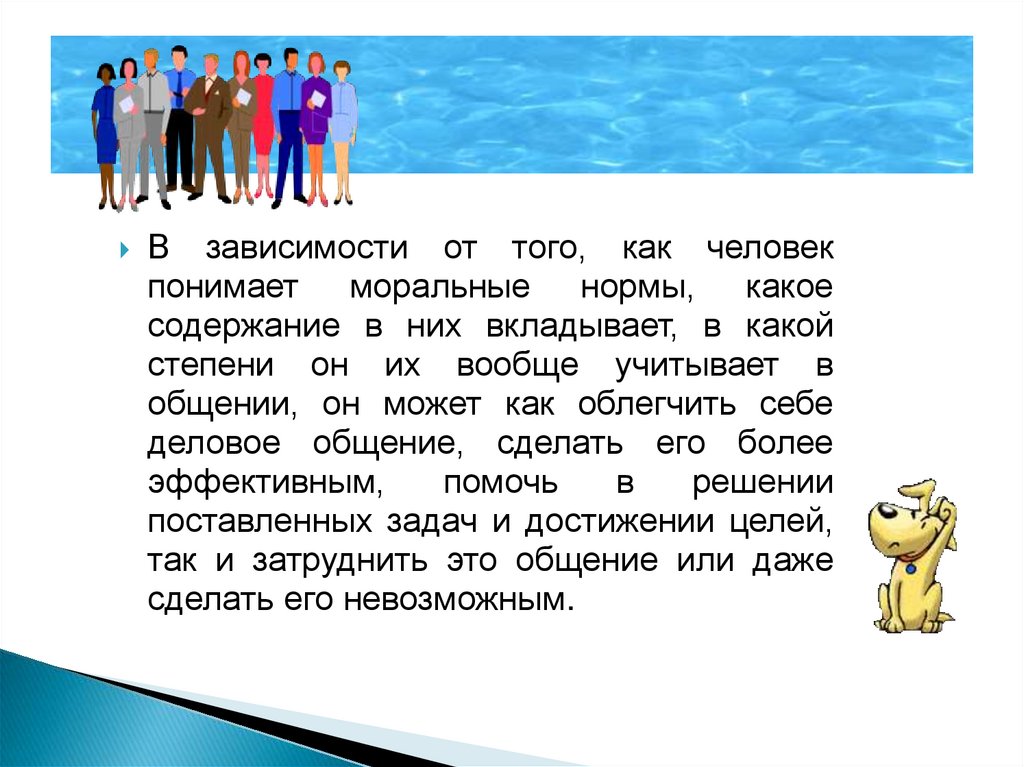 В зависимости от того, как человек понимает моральные нормы, какое содержание в них вкладывает, в какой степени он их вообще учитывает в общении, он может как облегчить себе деловое общение, сделать его более эффективным, помочь в решении поставленных задач и достижении целей, так и затруднить это общение или даже сделать его невозможным.